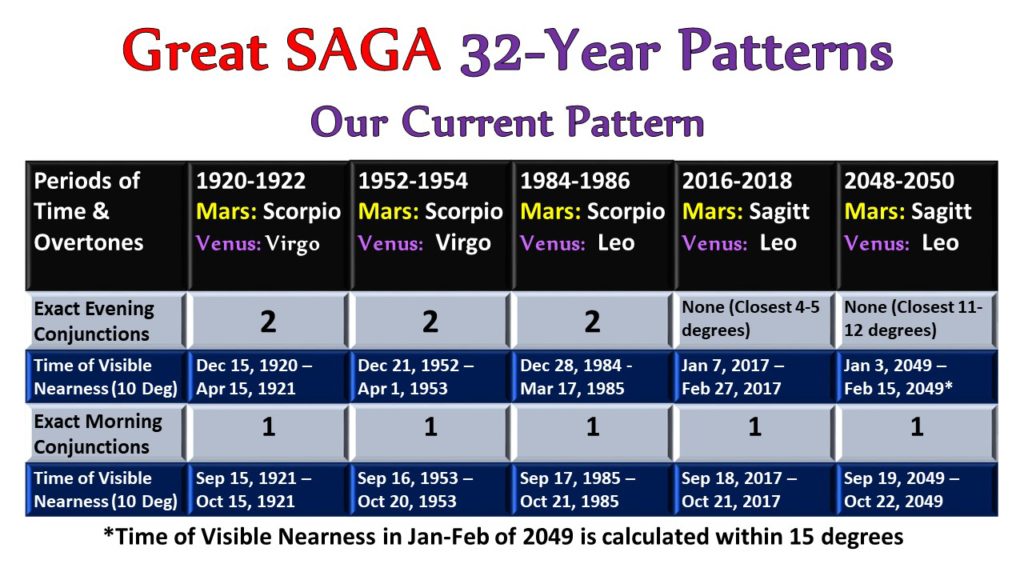 Great SAGA 32-Year Patterns

Our Current Pattern

| Periods of Time & Overtones | 1920-1922 Mars: Scorpio Venus: Virgo | 1952-1954 Mars: Scorpio Venus: Virgo | 1984-1986 Mars: Scorpio Venus: Leo | 2016-2018 Mars: Sagitt Venus: Leo | 2048-2050 Mars: Sagitt Venus: Leo |
|---|---|---|---|---|---|
| Exact Evening Conjunctions | 2 | 2 | 2 | None (Closest 4-5 degrees) | None (Closest 11-12 degrees) |
| Time of Visible Nearness (10 Deg) | Dec 15, 1920 – Apr 15, 1921 | Dec 21, 1952 – Apr 1, 1953 | Dec 28, 1984 - Mar 17, 1985 | Jan 7, 2017 – Feb 27, 2017 | Jan 3, 2049 – Feb 15, 2049* |
| Exact Morning Conjunctions | 1 | 1 | 1 | 1 | 1 |
| Time of Visible Nearness (10 Deg) | Sep 15, 1921 – Oct 15, 1921 | Sep 16, 1953 – Oct 20, 1953 | Sep 17, 1985 – Oct 21, 1985 | Sep 18, 2017 – Oct 21, 2017 | Sep 19, 2049 – Oct 22, 2049 |

*Time of Visible Nearness in Jan-Feb of 2049 is calculated within 15 degrees